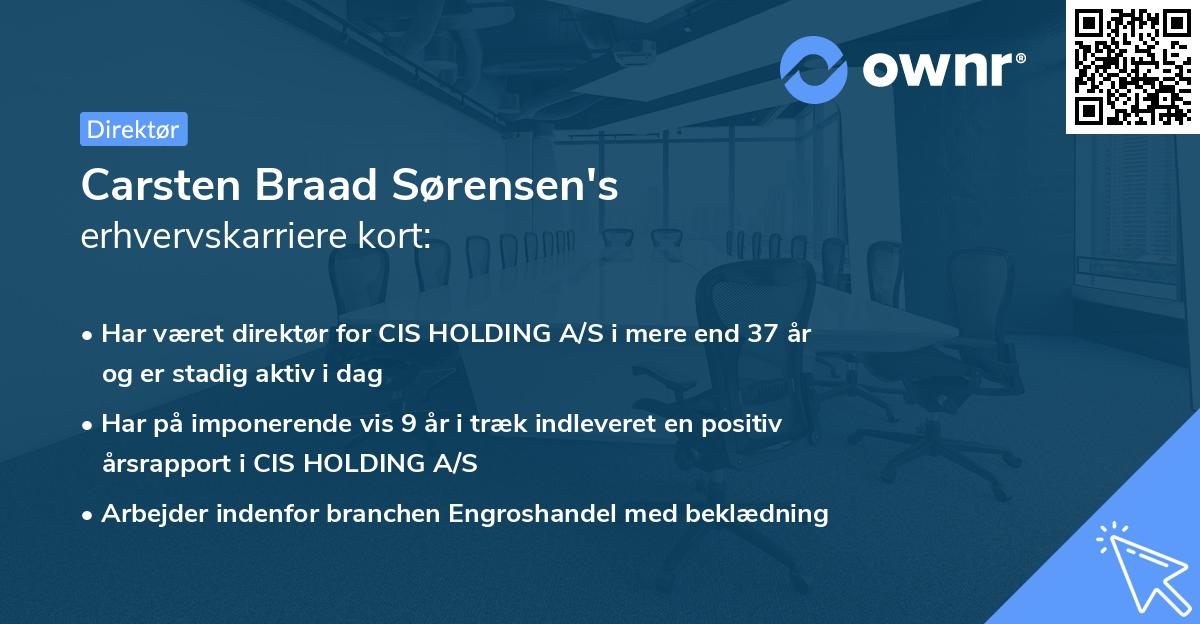 ownr®

Direktør

Carsten Braad Sørensen's
erhvervskarriere kort:

• Har været direktør for CIS HOLDING A/S i mere end 37 år og er stadig aktiv i dag

• Har på imponerende vis 9 år i træk indleveret en positiv årsrapport i CIS HOLDING A/S

• Arbejder indenfor branchen Engroshandel med beklædning